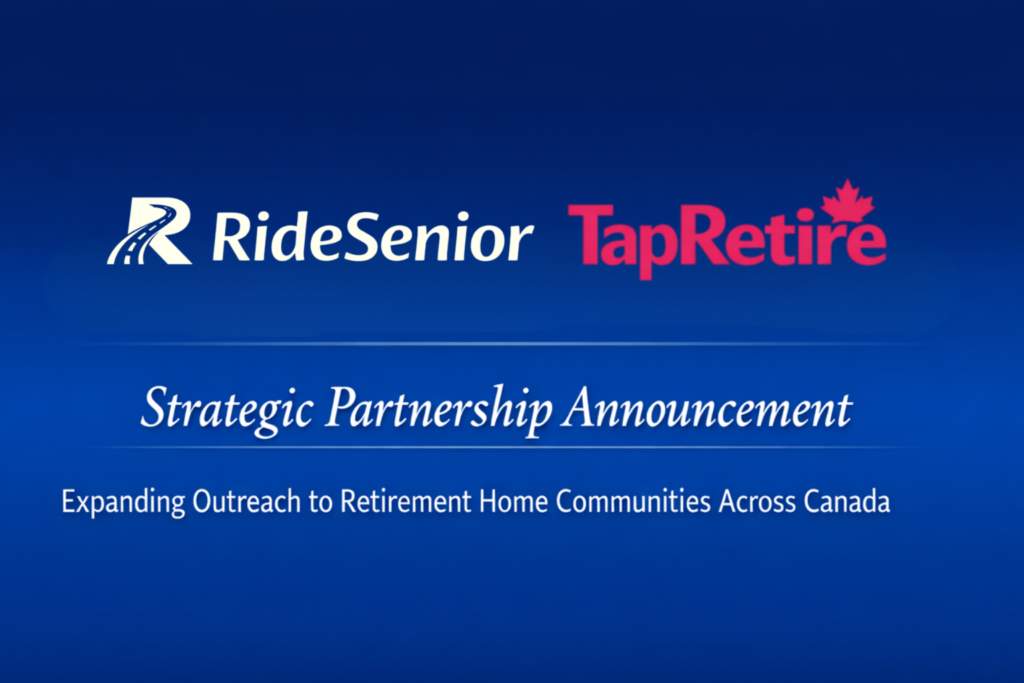 RideSenior TapRetire

Strategic Partnership Announcement

Expanding Outreach to Retirement Home Communities Across Canada